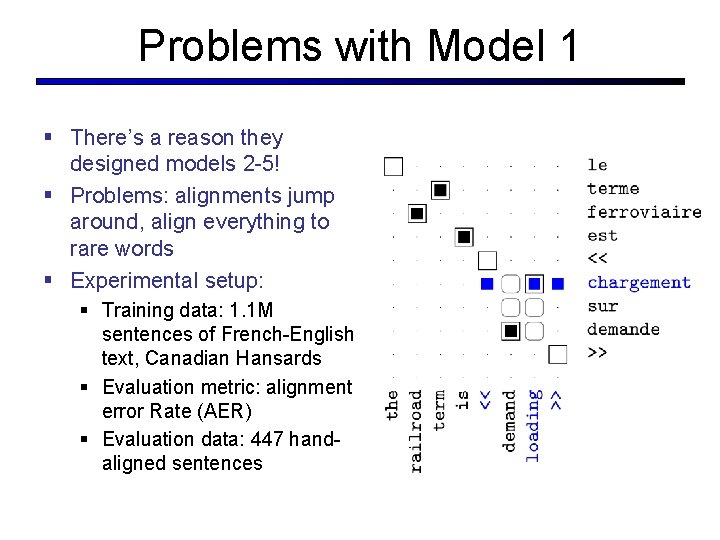 Problems with Model 1

- There's a reason they designed models 2-5!
- Problems: alignments jump around, align everything to rare words
- Experimental setup:
  - Training data: 1.1M sentences of French-English text, Canadian Hansards
  - Evaluation metric: alignment error Rate (AER)
  - Evaluation data: 447 hand-aligned sentences

le
terme
ferroviaire
est
<<
chargement
sur
demande
>>

the
railroad
term
is
<<
demand
loading
>>